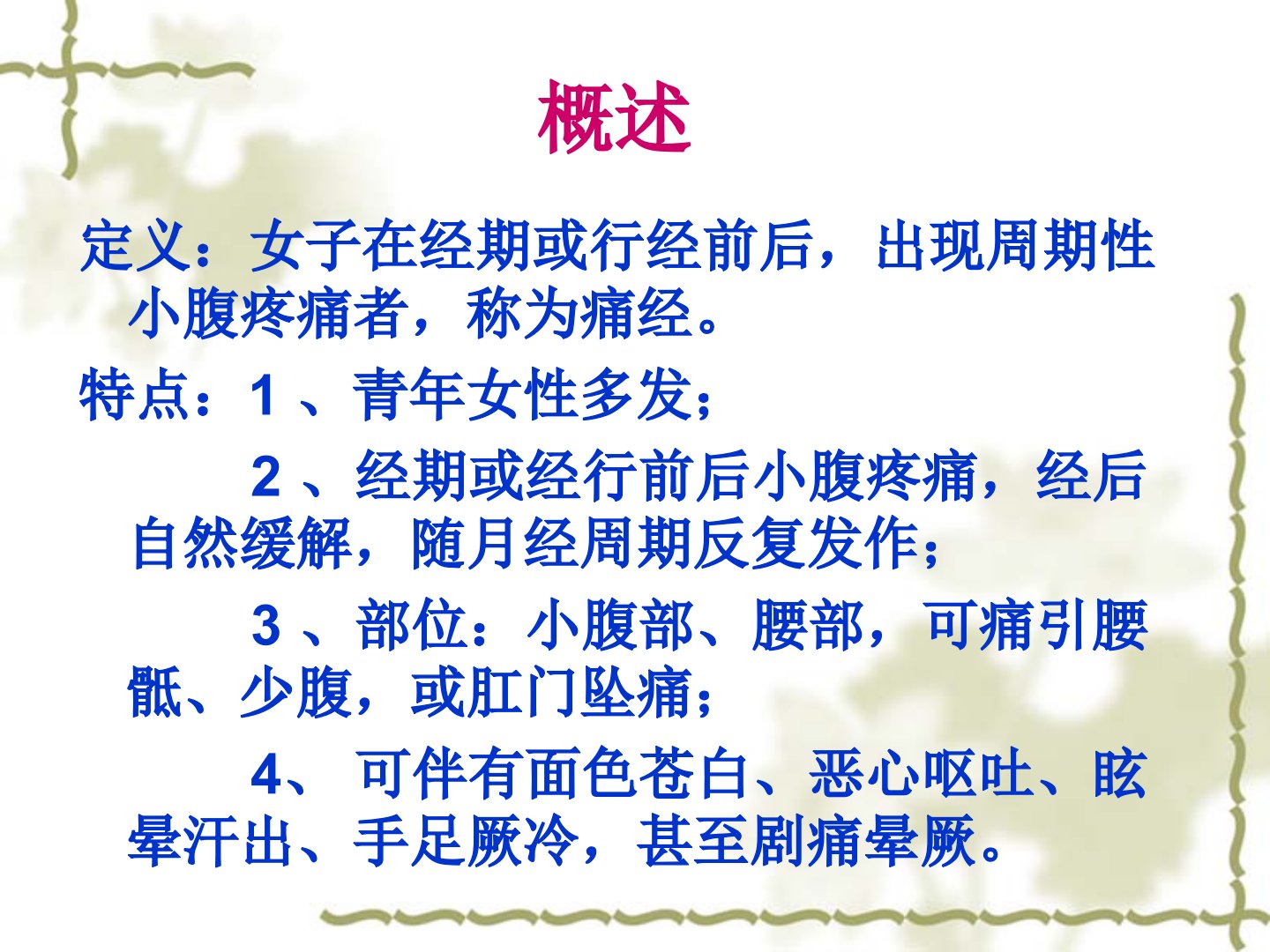 概述

定义：女子在经期或行经前后，出现周期性小腹疼痛者，称为痛经。

特点：1 、青年女性多发；

2 、经期或经行前后小腹疼痛，经后自然缓解，随月经周期反复发作；

3 、部位：小腹部、腰部，可痛引腰骶、少腹，或肛门坠痛；

4、 可伴有面色苍白、恶心呕吐、眩晕汗出、手足厥冷，甚至剧痛晕厥。